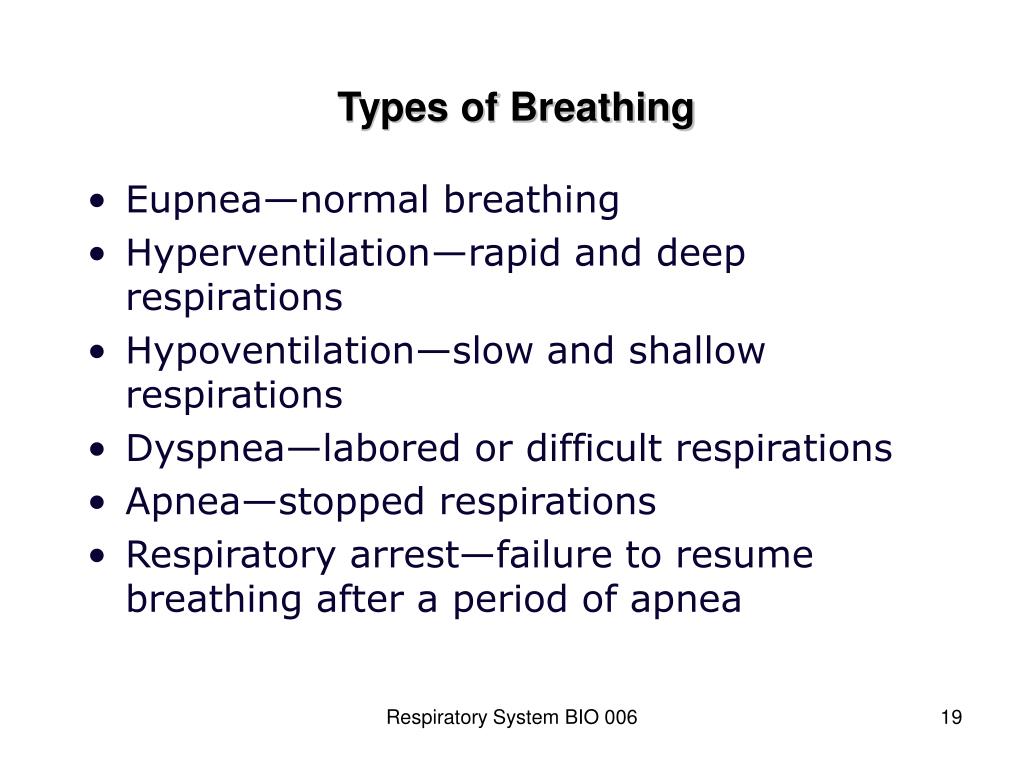 Types of Breathing

• Eupnea—normal breathing
• Hyperventilation—rapid and deep respirations
• Hypoventilation—slow and shallow respirations
• Dyspnea—labored or difficult respirations
• Apnea—stopped respirations
• Respiratory arrest—failure to resume breathing after a period of apnea

Respiratory System BIO 006

19